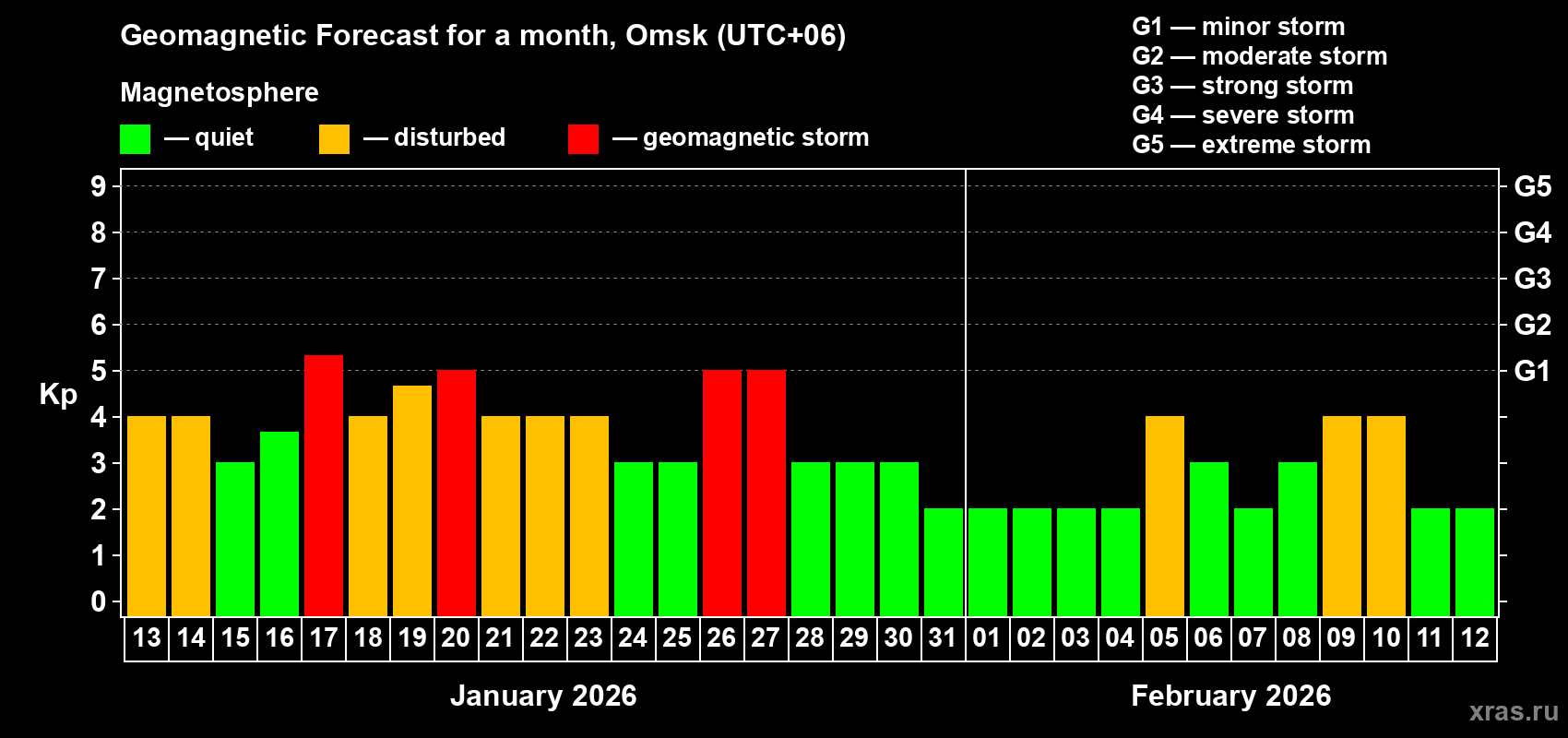 Geomagnetic Forecast for a month, Omsk (UTC+06)

Magnetosphere

— quiet — disturbed — geomagnetic storm

G1 — minor storm
G2 — moderate storm
G3 — strong storm
G4 — severe storm
G5 — extreme storm

Kp

9
8
7
6
5
4
3
2
1
0

G5
G4
G3
G2
G1

13 14 15 16 17 18 19 20 21 22 23 24 25 26 27 28 29 30 31 01 02 03 04 05 06 07 08 09 10 11 12

January 2026

February 2026

xras.ru